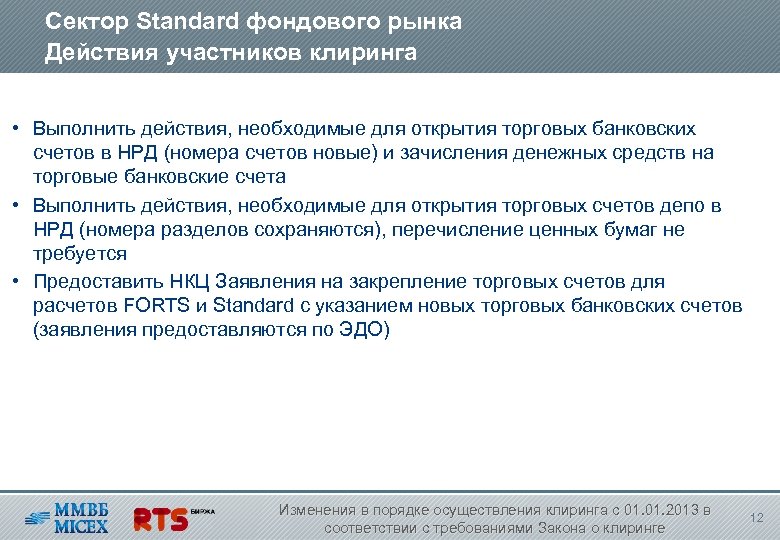 Сектор Standard фондового рынка
Действия участников клиринга

• Выполнить действия, необходимые для открытия торговых банковских счетов в НРД (номера счетов новые) и зачисления денежных средств на торговые банковские счета
• Выполнить действия, необходимые для открытия торговых счетов депо в НРД (номера разделов сохраняются), перечисление ценных бумаг не требуется
• Предоставить НКЦ Заявления на закрепление торговых счетов для расчетов FORTS и Standard с указанием новых торговых банковских счетов (заявления предоставляются по ЭДО)

ММВБ MICEX RTS БИРЖА

Изменения в порядке осуществления клиринга с 01.01.2013 в соответствии с требованиями Закона о клиринге

12